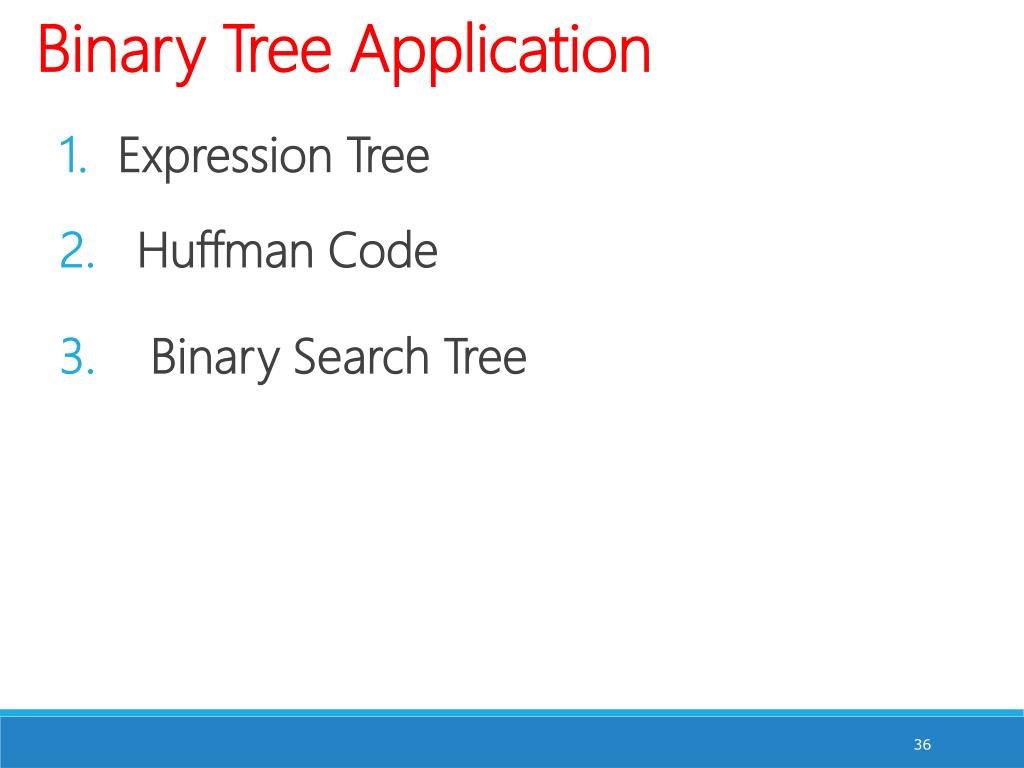 Binary Tree Application

1. Expression Tree
2. Huffman Code
3. Binary Search Tree

36